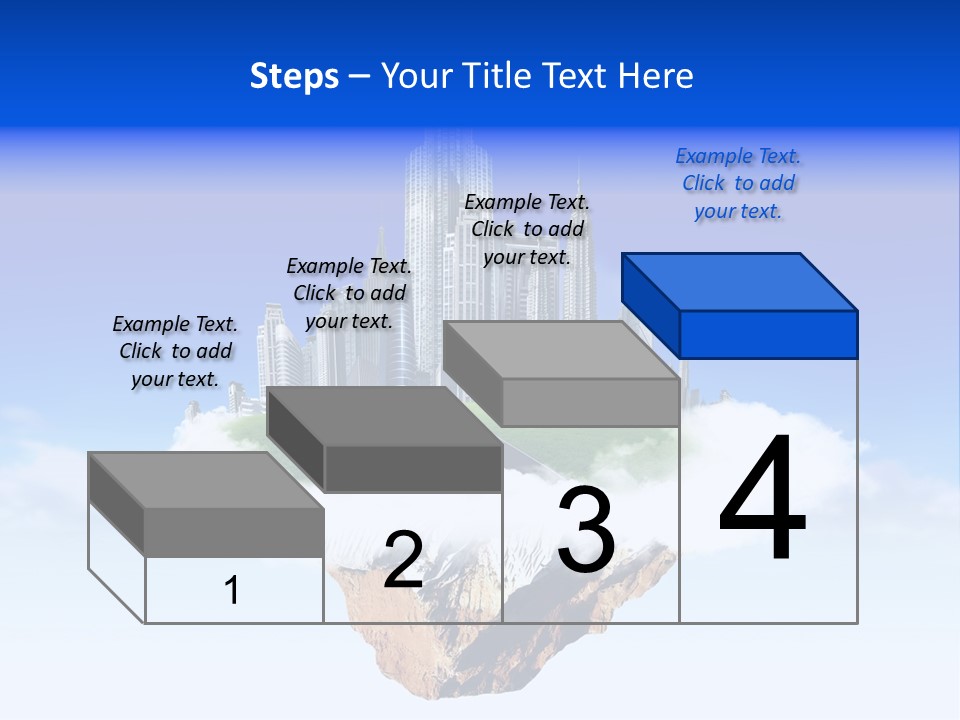 Steps – Your Title Text Here

Example Text. Click to add your text.

Example Text. Click to add your text.

Example Text. Click to add your text.

Example Text. Click to add your text.

1

2

3

4